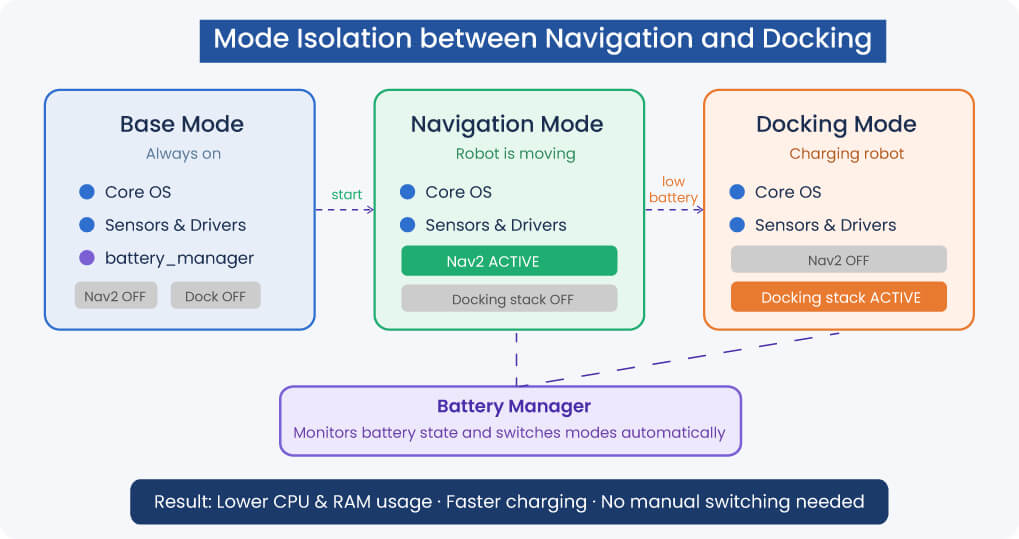 Mode Isolation between Navigation and Docking

Base Mode
Always on
Core OS
Sensors & Drivers
battery_manager
Nav2 OFF
Dock OFF

start

Navigation Mode
Robot is moving
Core OS
Sensors & Drivers
Nav2 ACTIVE
Docking stack OFF

low battery

Docking Mode
Charging robot
Core OS
Sensors & Drivers
Nav2 OFF
Docking stack ACTIVE

Battery Manager
Monitors battery state and switches modes automatically

Result: Lower CPU & RAM usage · Faster charging · No manual switching needed